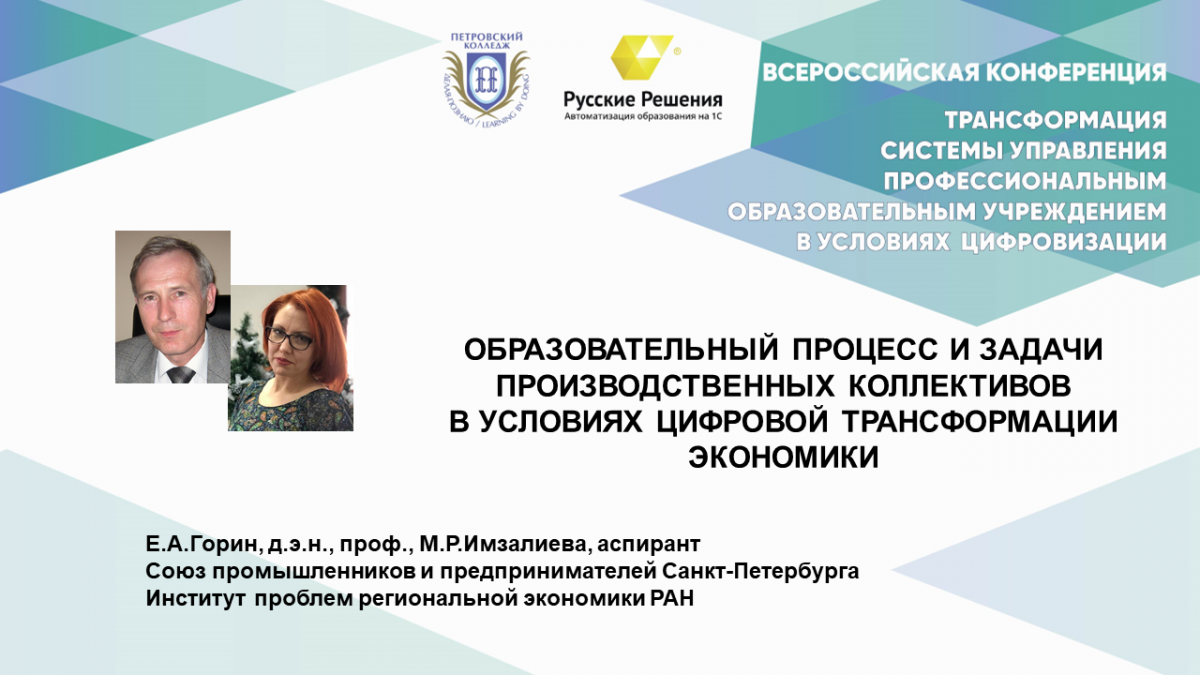 ПЕТРОВСКИЙ КОЛЛЕДЖ
ДЕЛАЯ ПОЗНАЮ / LEARNING BY DOING

Русские Решения
Автоматизация образования на 1С

ВСЕРОССИЙСКАЯ КОНФЕРЕНЦИЯ

ТРАНСФОРМАЦИЯ СИСТЕМЫ УПРАВЛЕНИЯ ПРОФЕССИОНАЛЬНЫМ ОБРАЗОВАТЕЛЬНЫМ УЧРЕЖДЕНИЕМ В УСЛОВИЯХ ЦИФРОВИЗАЦИИ

ОБРАЗОВАТЕЛЬНЫЙ ПРОЦЕСС И ЗАДАЧИ ПРОИЗВОДСТВЕННЫХ КОЛЛЕКТИВОВ В УСЛОВИЯХ ЦИФРОВОЙ ТРАНСФОРМАЦИИ ЭКОНОМИКИ

Е.А.Горин, д.э.н., проф., М.Р.Имзалиева, аспирант
Союз промышленников и предпринимателей Санкт-Петербурга
Институт проблем региональной экономики РАН